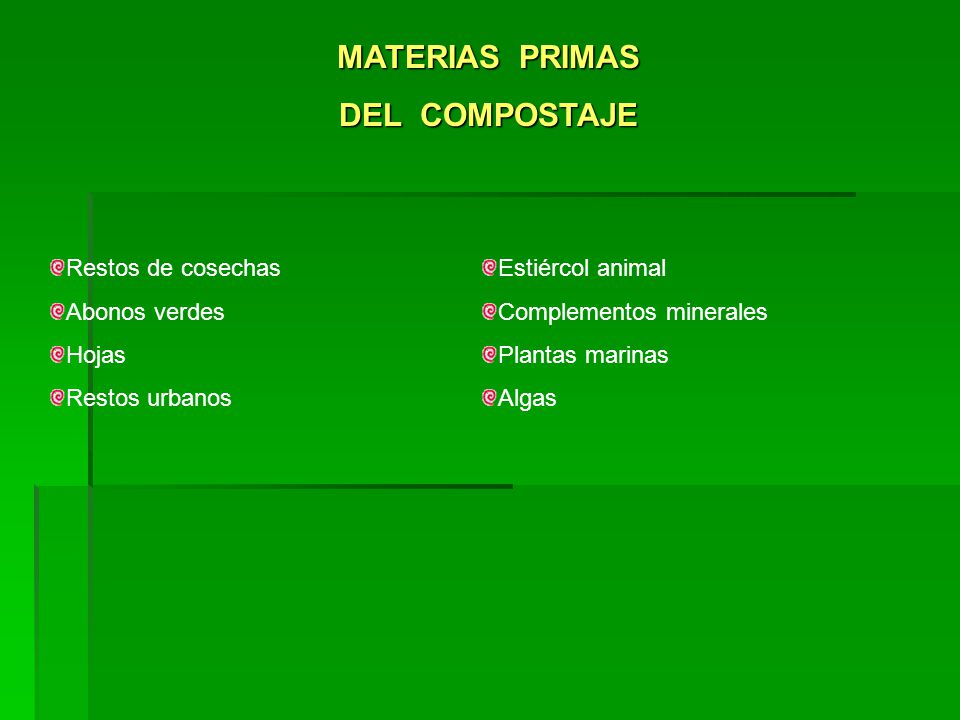 MATERIAS PRIMAS
DEL COMPOSTAJE

Restos de cosechas
Abonos verdes
Hojas
Restos urbanos

Estiércol animal
Complementos minerales
Plantas marinas
Algas